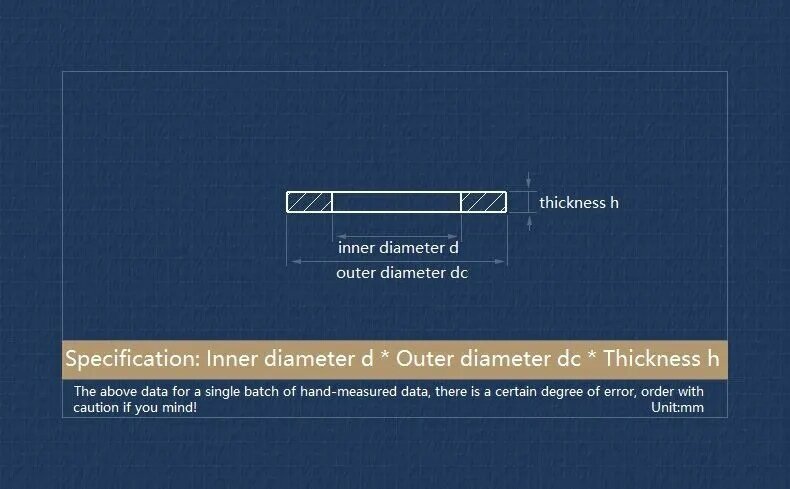 thickness h

inner diameter d

outer diameter dc

Specification: Inner diameter d * Outer diameter dc * Thickness h

The above data for a single batch of hand-measured data, there is a certain degree of error, order with caution if you mind!

Unit:mm